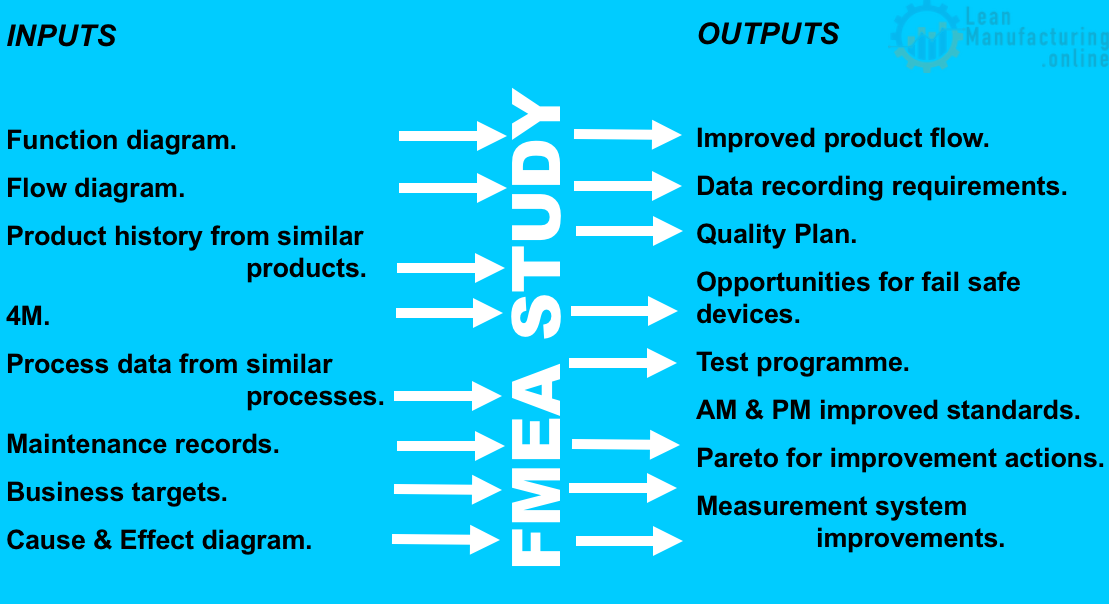 INPUTS

Function diagram.

Flow diagram.

Product history from similar products.

4M.

Process data from similar processes.

Maintenance records.

Business targets.

Cause & Effect diagram.

FMEA STUDY

OUTPUTS

Lean Manufacturing .online

Improved product flow.

Data recording requirements.

Quality Plan.

Opportunities for fail safe devices.

Test programme.

AM & PM improved standards.

Pareto for improvement actions.

Measurement system improvements.